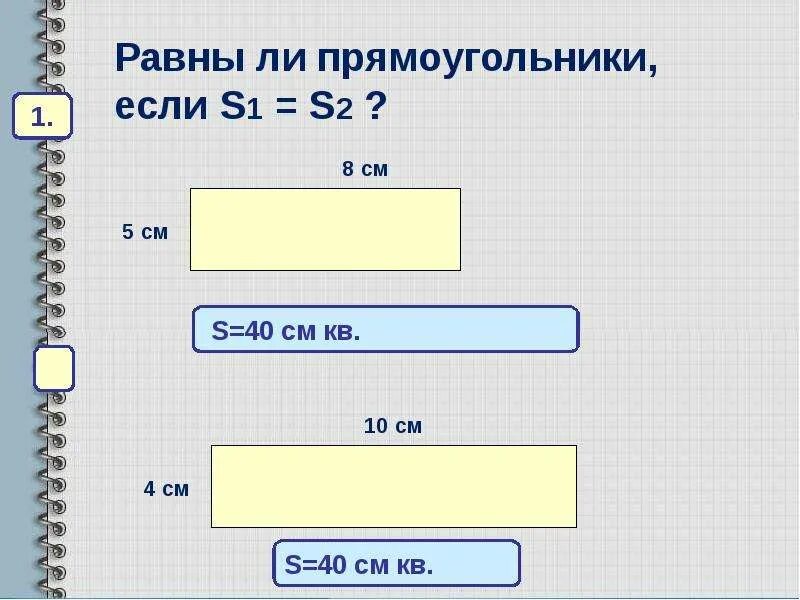 1.

Равны ли прямоугольники, если $S_1 = S_2$ ?

8 см

5 см

S=40 см кв.

10 см

4 см

S=40 см кв.